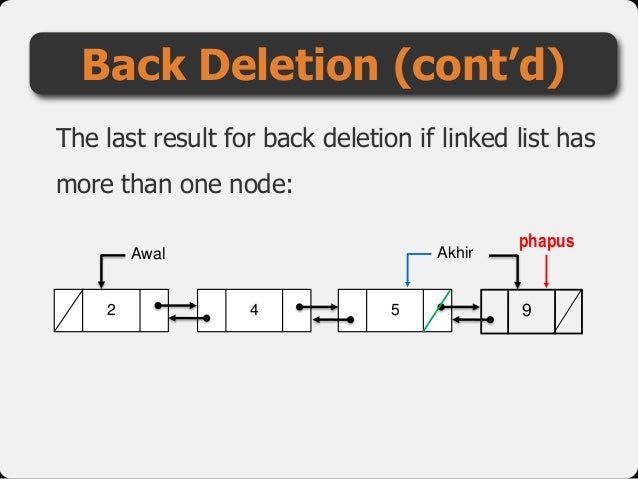 Back Deletion (cont'd)

The last result for back deletion if linked list has more than one node:

Awal

Akhir

phapus

2

4

5

9